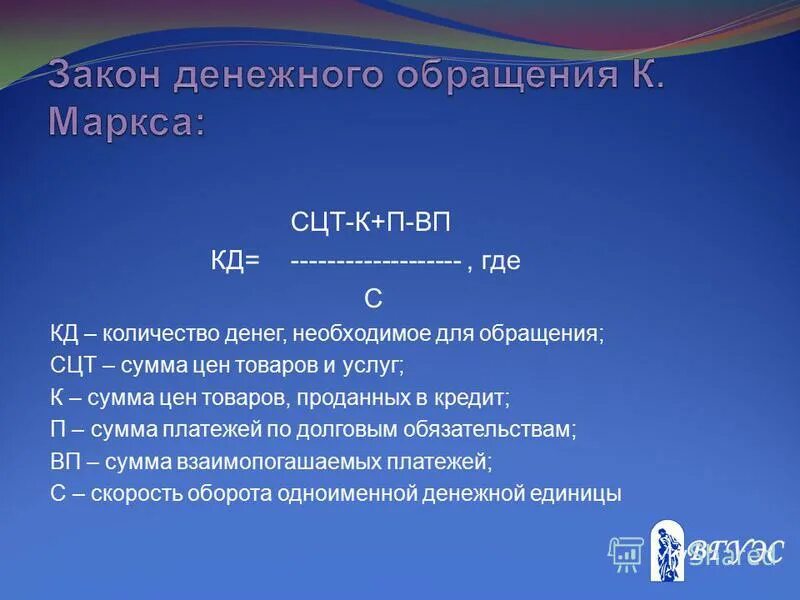 Закон денежного обращения К. Маркса:

СЦТ-К+П-ВП
КД= ------------------- , где
С

КД – количество денег, необходимое для обращения;
СЦТ – сумма цен товаров и услуг;
К – сумма цен товаров, проданных в кредит;
П – сумма платежей по долговым обязательствам;
ВП – сумма взаимопогашаемых платежей;
С – скорость оборота одноименной денежной единицы

ВГУЭС